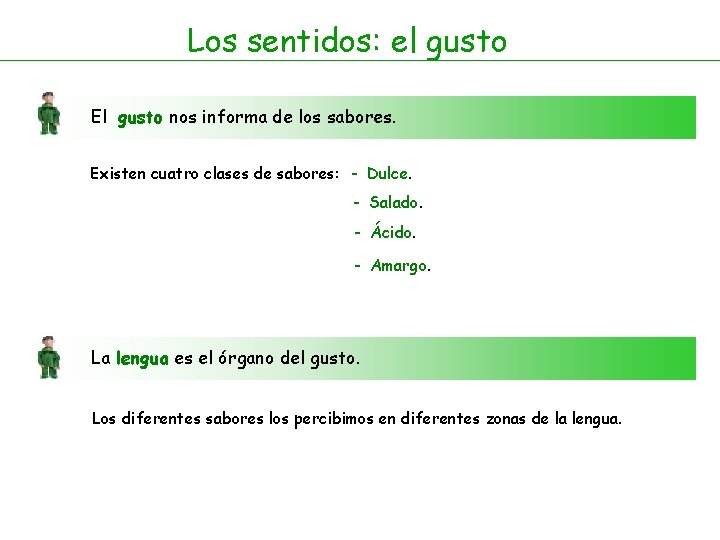 Los sentidos: el gusto

El gusto nos informa de los sabores.

Existen cuatro clases de sabores: - Dulce.
- Salado.
- Ácido.
- Amargo.

La lengua es el órgano del gusto.

Los diferentes sabores los percibimos en diferentes zonas de la lengua.